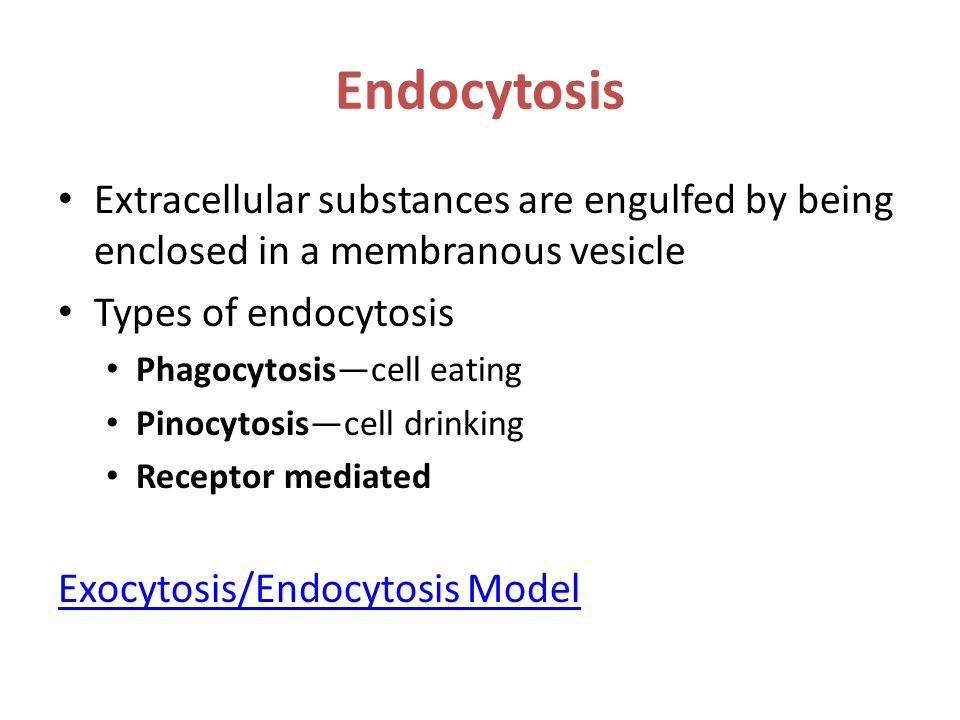 Endocytosis

• Extracellular substances are engulfed by being enclosed in a membranous vesicle
• Types of endocytosis
  • Phagocytosis—cell eating
  • Pinocytosis—cell drinking
  • Receptor mediated

Exocytosis/Endocytosis Model